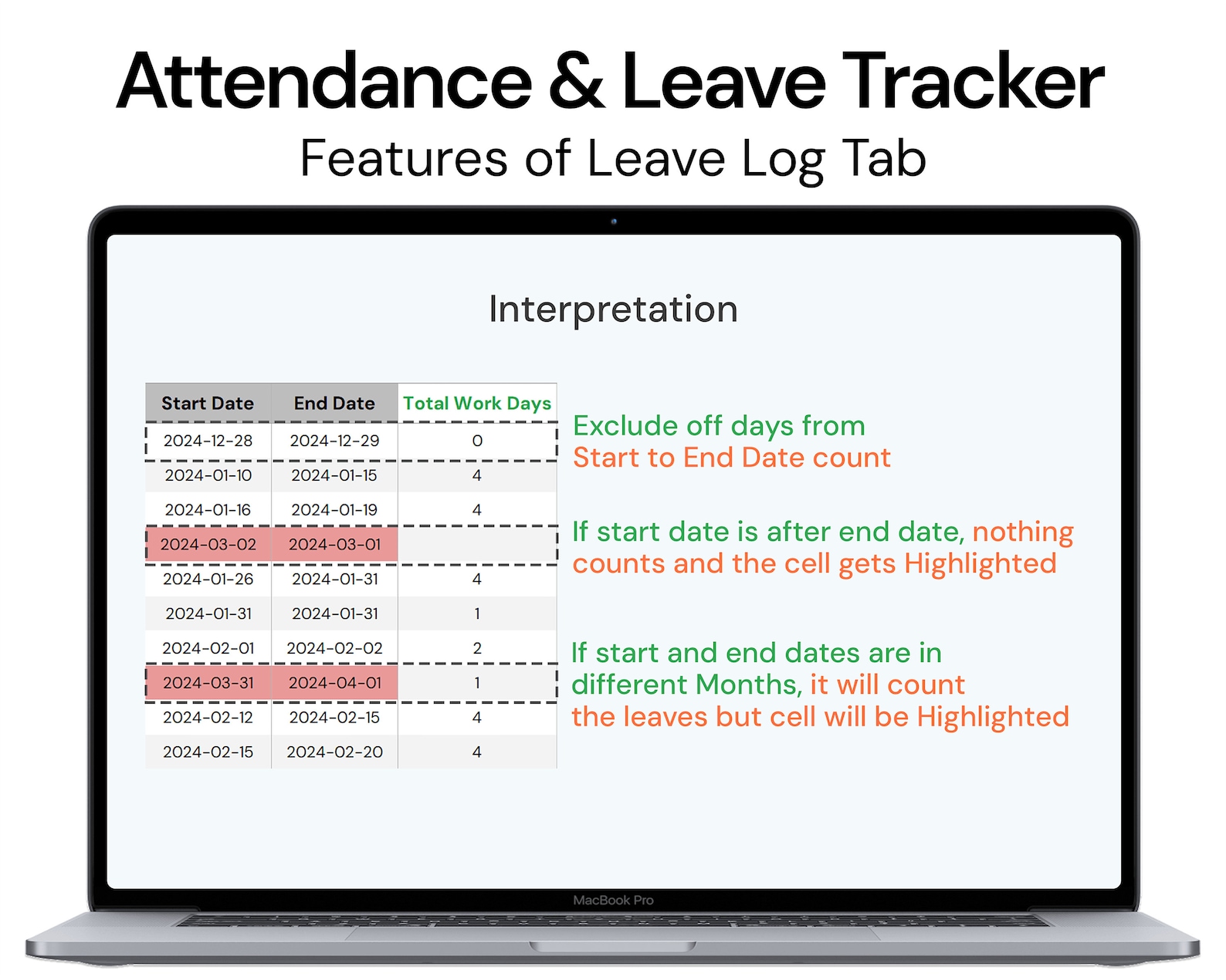 Attendance & Leave Tracker
Features of Leave Log Tab

Interpretation

| Start Date | End Date | Total Work Days |
|---|---|---|
| 2024-12-28 | 2024-12-29 | 0 |
| 2024-01-10 | 2024-01-15 | 4 |
| 2024-01-16 | 2024-01-19 | 4 |
| 2024-03-02 | 2024-03-01 | |
| 2024-01-26 | 2024-01-31 | 4 |
| 2024-01-31 | 2024-01-31 | 1 |
| 2024-02-01 | 2024-02-02 | 2 |
| 2024-03-31 | 2024-04-01 | 1 |
| 2024-02-12 | 2024-02-15 | 4 |
| 2024-02-15 | 2024-02-20 | 4 |

Exclude off days from Start to End Date count

If start date is after end date, nothing counts and the cell gets Highlighted

If start and end dates are in different Months, it will count the leaves but cell will be Highlighted

MacBook Pro